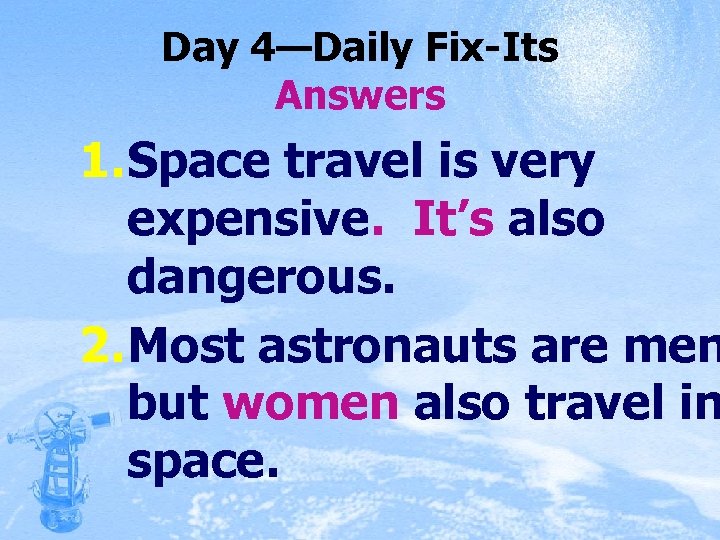 Day 4—Daily Fix-Its
Answers

1. Space travel is very expensive. It's also dangerous.

2. Most astronauts are men but women also travel in space.